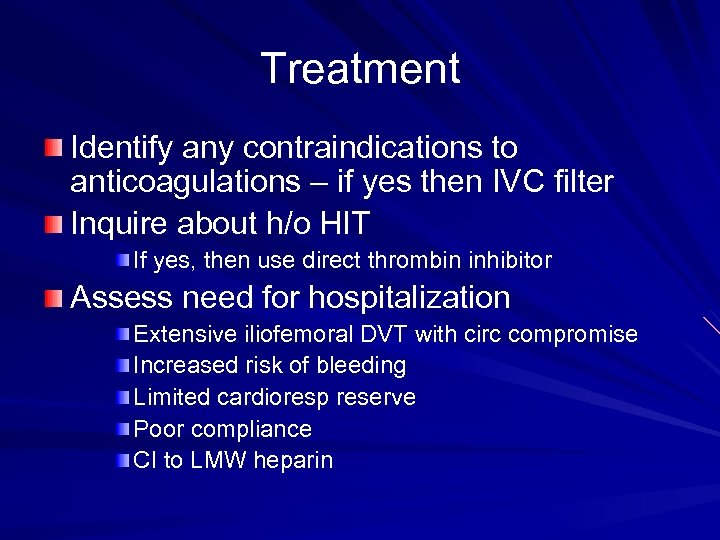 Treatment

Identify any contraindications to anticoagulations – if yes then IVC filter

Inquire about h/o HIT

If yes, then use direct thrombin inhibitor

Assess need for hospitalization

Extensive iliofemoral DVT with circ compromise

Increased risk of bleeding

Limited cardioresp reserve

Poor compliance

CI to LMW heparin